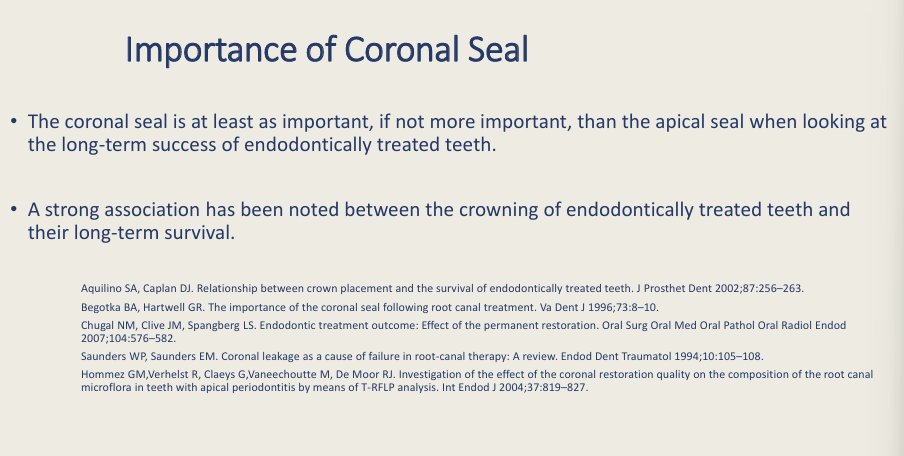 Importance of Coronal Seal

• The coronal seal is at least as important, if not more important, than the apical seal when looking at the long-term success of endodontically treated teeth.

• A strong association has been noted between the crowning of endodontically treated teeth and their long-term survival.

Aquilino SA, Caplan DJ. Relationship between crown placement and the survival of endodontically treated teeth. J Prosthet Dent 2002;87:256–263.

Begotka BA, Hartwell GR. The importance of the coronal seal following root canal treatment. Va Dent J 1996;73:8–10.

Chugal NM, Clive JM, Spangberg LS. Endodontic treatment outcome: Effect of the permanent restoration. Oral Surg Oral Med Oral Pathol Oral Radiol Endod 2007;104:576–582.

Saunders WP, Saunders EM. Coronal leakage as a cause of failure in root-canal therapy: A review. Endod Dent Traumatol 1994;10:105–108.

Hommez GM,Verhelst R, Claeys G,Vaneechoutte M, De Moor RJ. Investigation of the effect of the coronal restoration quality on the composition of the root canal microflora in teeth with apical periodontitis by means of T-RFLP analysis. Int Endod J 2004;37:819–827.